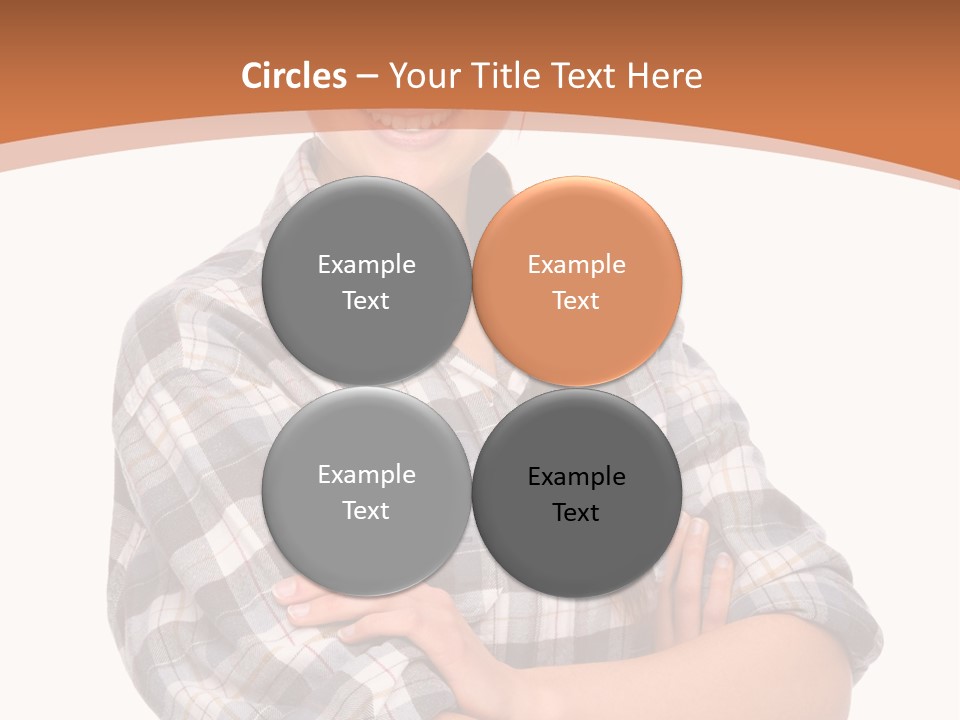 Circles – Your Title Text Here

Example Text

Example Text

Example Text

Example Text